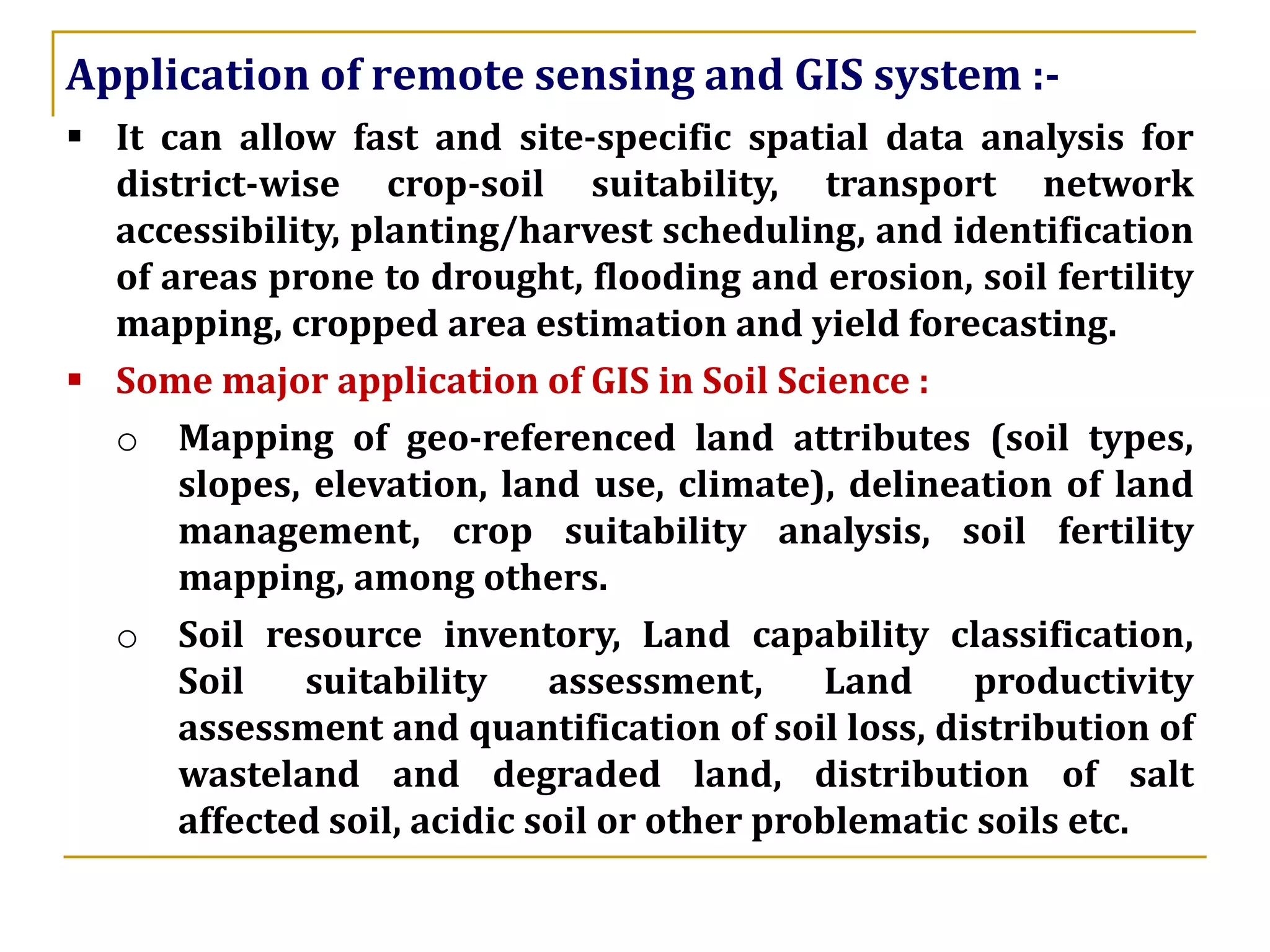 Application of remote sensing and GIS system :-

▪ It can allow fast and site-specific spatial data analysis for district-wise crop-soil suitability, transport network accessibility, planting/harvest scheduling, and identification of areas prone to drought, flooding and erosion, soil fertility mapping, cropped area estimation and yield forecasting.

▪ Some major application of GIS in Soil Science :

○ Mapping of geo-referenced land attributes (soil types, slopes, elevation, land use, climate), delineation of land management, crop suitability analysis, soil fertility mapping, among others.

○ Soil resource inventory, Land capability classification, Soil suitability assessment, Land productivity assessment and quantification of soil loss, distribution of wasteland and degraded land, distribution of salt affected soil, acidic soil or other problematic soils etc.